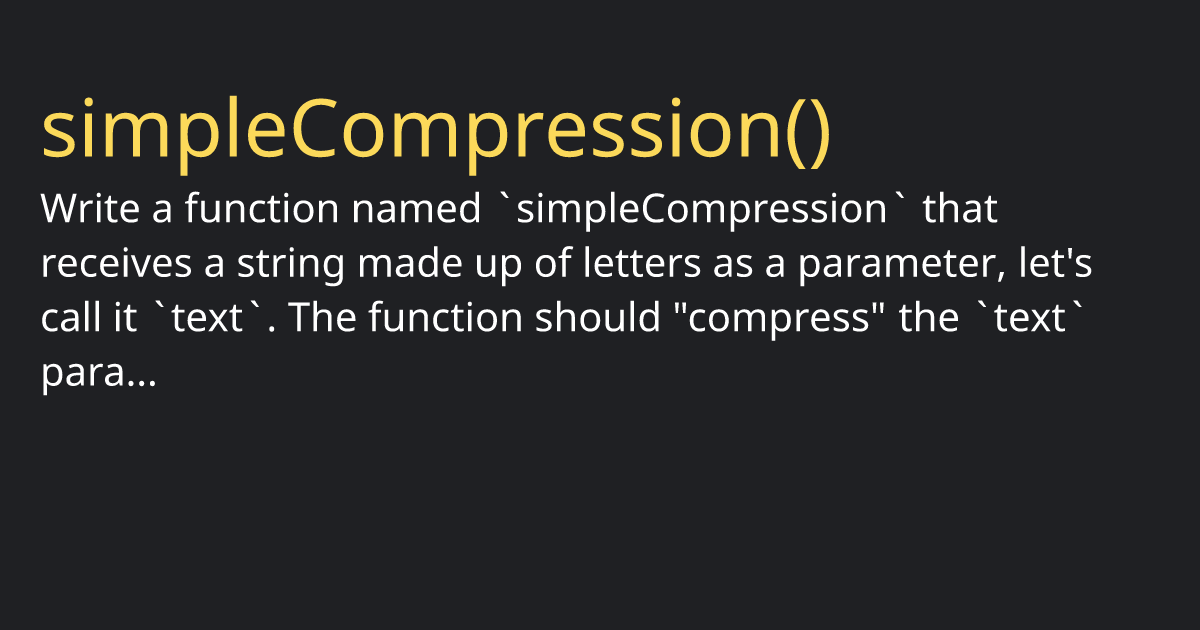 simpleCompression()

Write a function named `simpleCompression` that receives a string made up of letters as a parameter, let's call it `text`. The function should "compress" the `text` para...